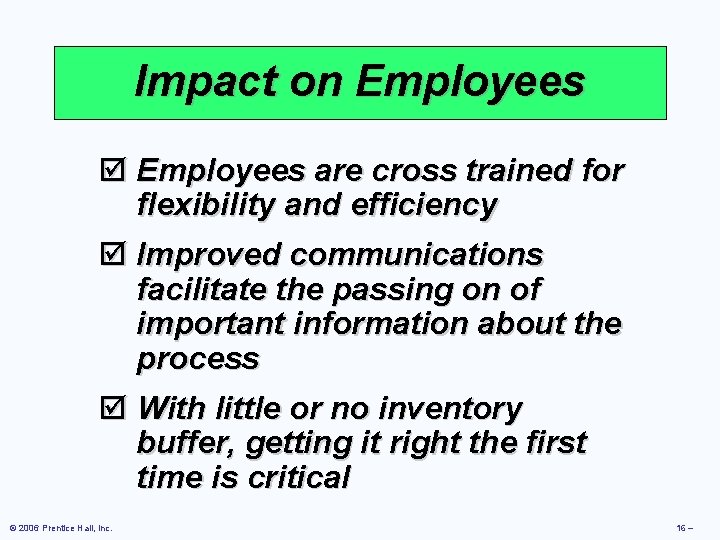 Impact on Employees

☑ Employees are cross trained for flexibility and efficiency

☑ Improved communications facilitate the passing on of important information about the process

☑ With little or no inventory buffer, getting it right the first time is critical

© 2006 Prentice Hall, Inc.

16 –